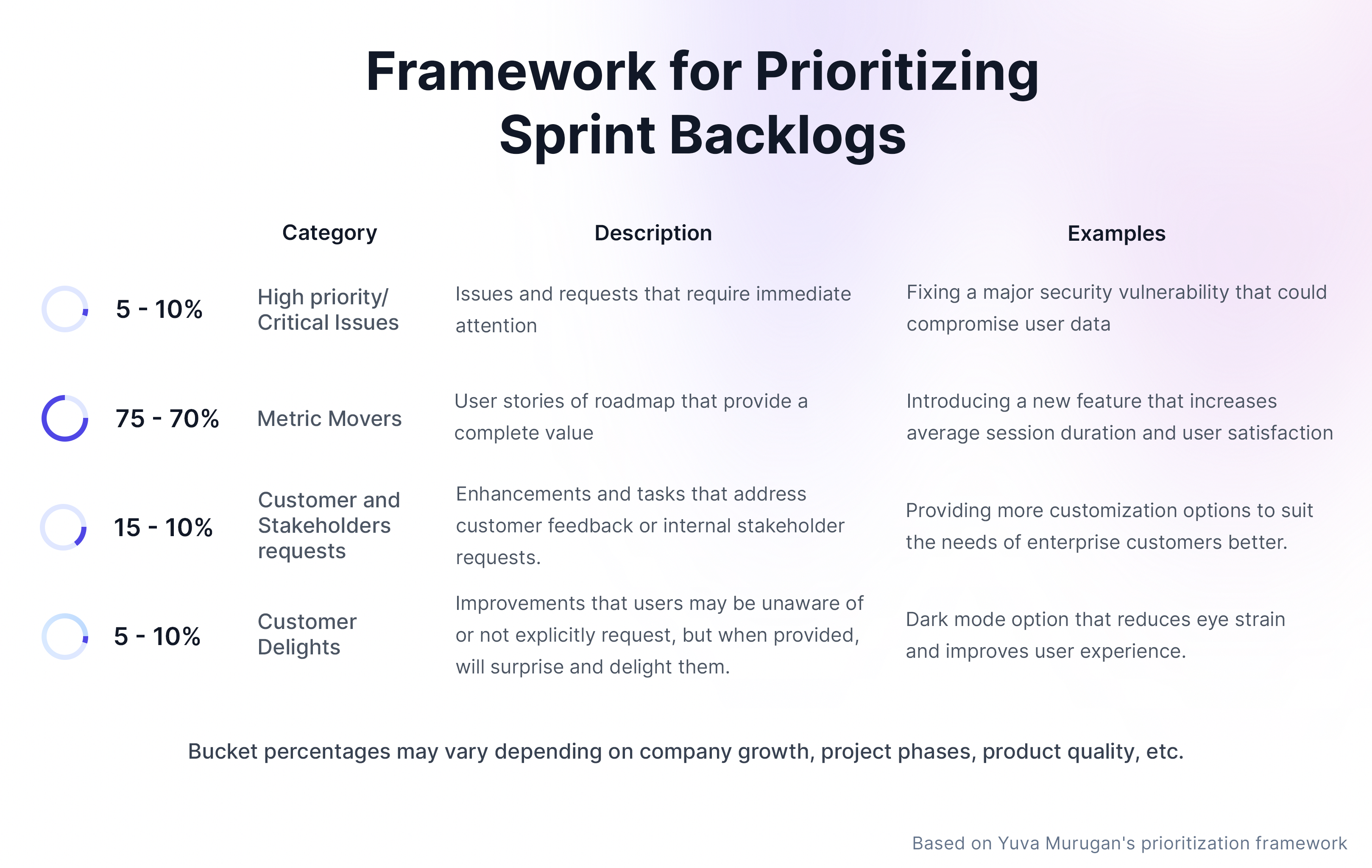 Framework for Prioritizing Sprint Backlogs

| | Category | Description | Examples |
|---|---|---|---|
| 5 - 10% | High priority/ Critical Issues | Issues and requests that require immediate attention | Fixing a major security vulnerability that could compromise user data |
| 75 - 70% | Metric Movers | User stories of roadmap that provide a complete value | Introducing a new feature that increases average session duration and user satisfaction |
| 15 - 10% | Customer and Stakeholders requests | Enhancements and tasks that address customer feedback or internal stakeholder requests. | Providing more customization options to suit the needs of enterprise customers better. |
| 5 - 10% | Customer Delights | Improvements that users may be unaware of or not explicitly request, but when provided, will surprise and delight them. | Dark mode option that reduces eye strain and improves user experience. |

Bucket percentages may vary depending on company growth, project phases, product quality, etc.

Based on Yuva Murugan's prioritization framework